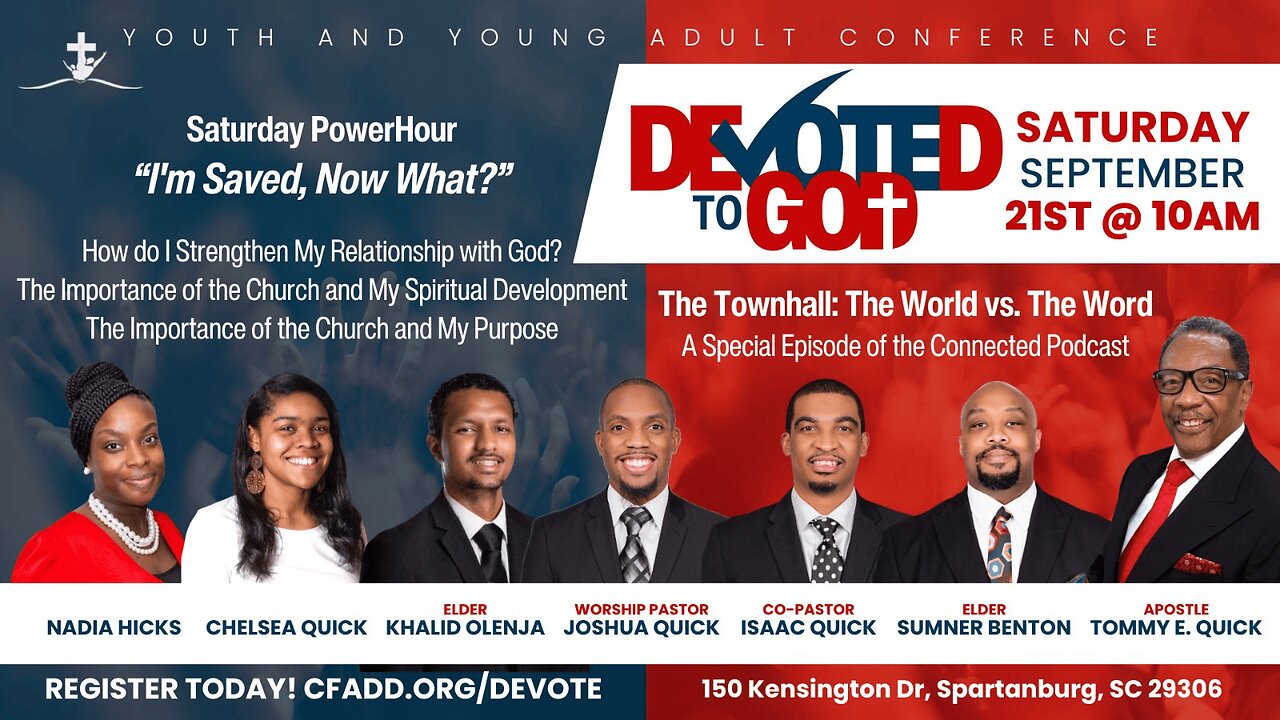 YOUTH AND YOUNG ADULT CONFERENCE

Saturday PowerHour
"I'm Saved, Now What?"

How do I Strengthen My Relationship with God?
The Importance of the Church and My Spiritual Development
The Importance of the Church and My Purpose

DEVOTED TO GOD

SATURDAY SEPTEMBER 21ST @ 10AM

The Townhall: The World vs. The Word
A Special Episode of the Connected Podcast

NADIA HICKS

CHELSEA QUICK

ELDER
KHALID OLENJA

WORSHIP PASTOR
JOSHUA QUICK

CO-PASTOR
ISAAC QUICK

ELDER
SUMNER BENTON

APOSTLE
TOMMY E. QUICK

REGISTER TODAY! CFADD.ORG/DEVOTE

150 Kensington Dr, Spartanburg, SC 29306